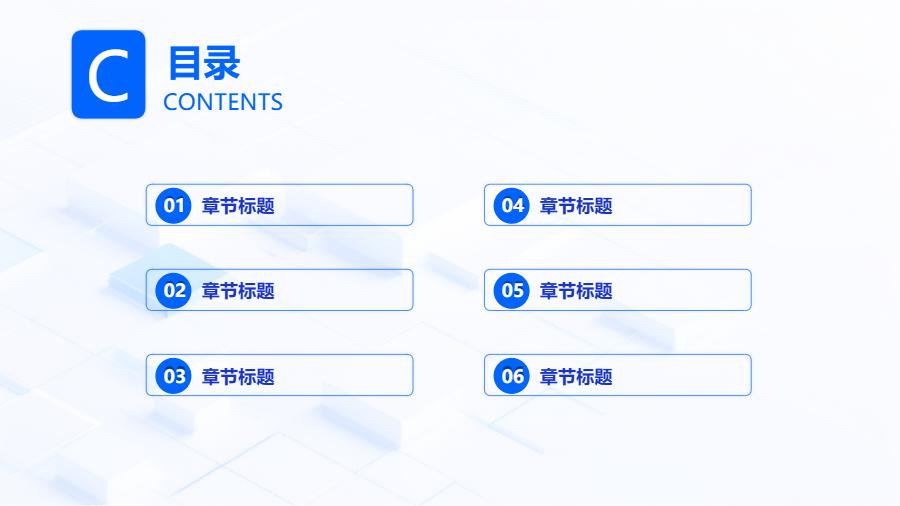 C

目录
CONTENTS

01 章节标题

02 章节标题

03 章节标题

04 章节标题

05 章节标题

06 章节标题